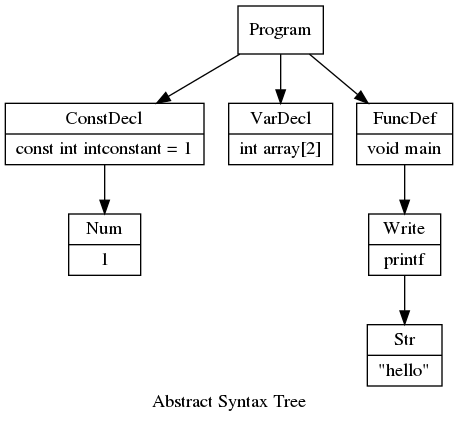 Program

ConstDecl
const int intconstant = 1

VarDecl
int array[2]

FuncDef
void main

Num
1

Write
printf

Str
"hello"

Abstract Syntax Tree